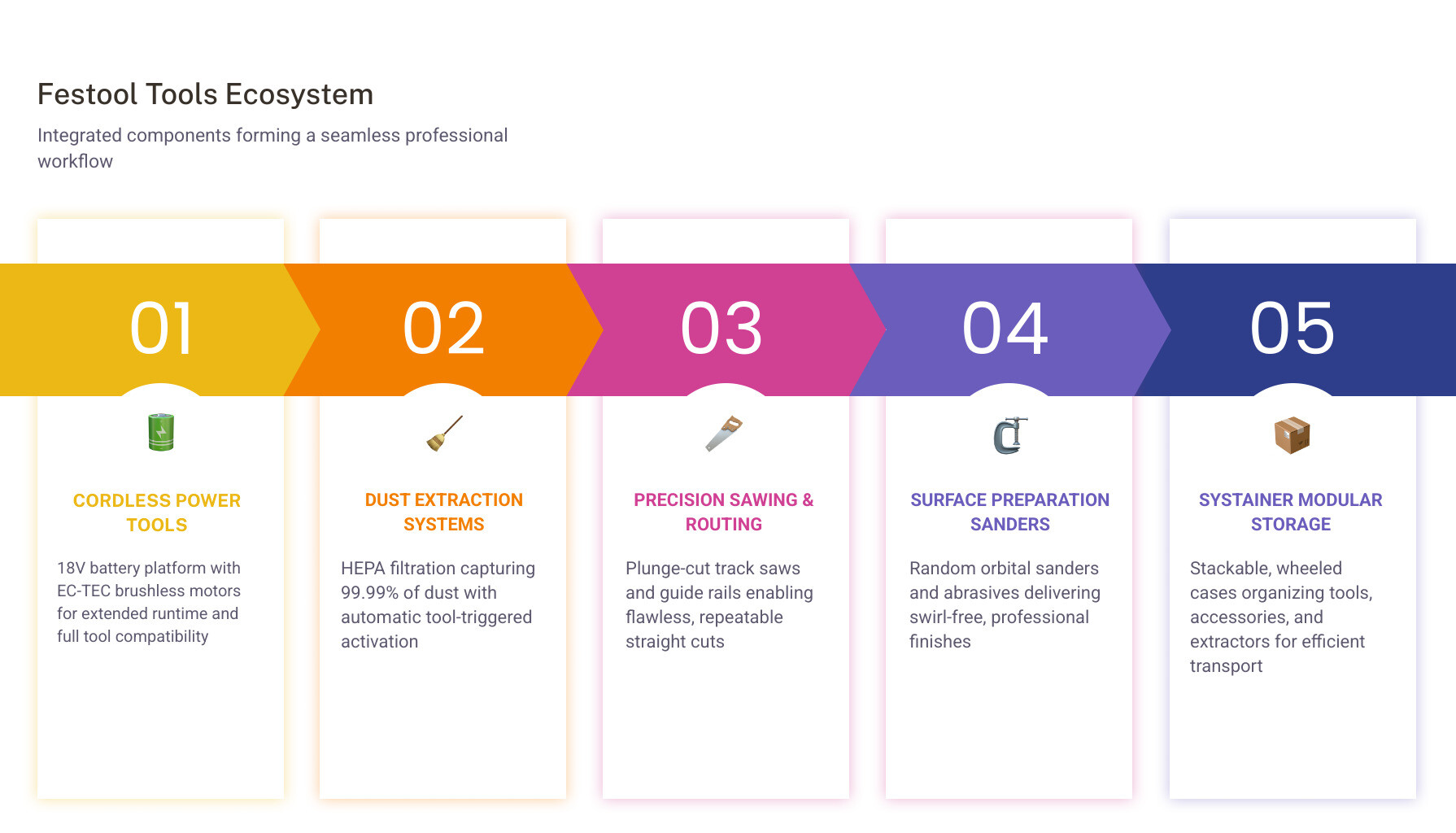 Festool Tools Ecosystem

Integrated components forming a seamless professional workflow

01

CORDLESS POWER TOOLS

18V battery platform with EC-TEC brushless motors for extended runtime and full tool compatibility

02

DUST EXTRACTION SYSTEMS

HEPA filtration capturing 99.99% of dust with automatic tool-triggered activation

03

PRECISION SAWING & ROUTING

Plunge-cut track saws and guide rails enabling flawless, repeatable straight cuts

04

SURFACE PREPARATION SANDERS

Random orbital sanders and abrasives delivering swirl-free, professional finishes

05

SYSTAINER MODULAR STORAGE

Stackable, wheeled cases organizing tools, accessories, and extractors for efficient transport